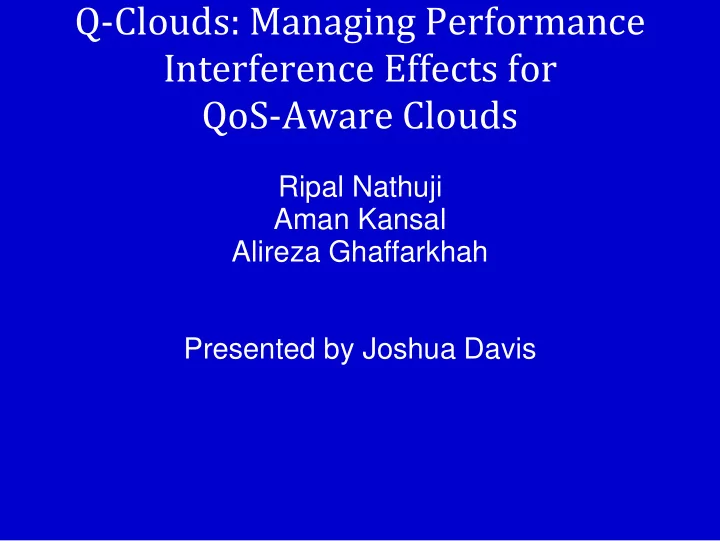 Q-Clouds: Managing Performance Interference Effects for QoS-Aware Clouds

Ripal Nathuji
Aman Kansal
Alireza Ghaffarkhah

Presented by Joshua Davis